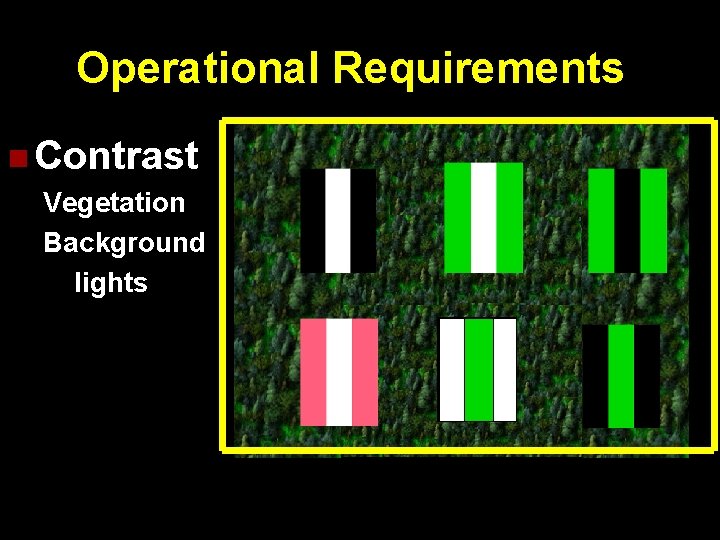 Operational Requirements

Contrast
Vegetation
Background
lights